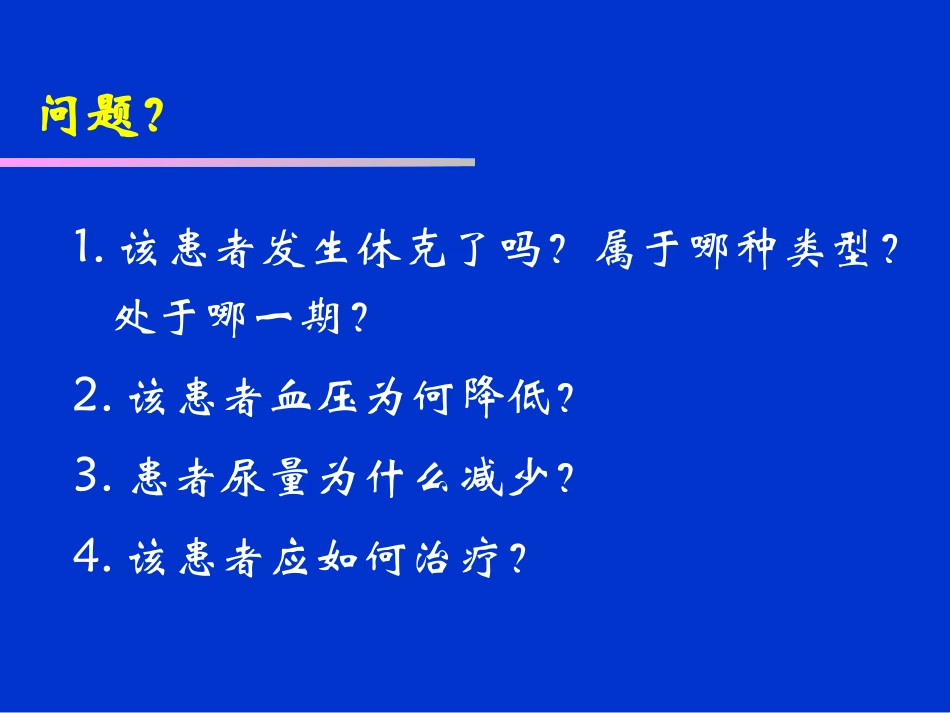 问题？

1.该患者发生休克了吗？属于哪种类型？处于哪一期？

2.该患者血压为何降低？

3.患者尿量为什么减少？

4.该患者应如何治疗？